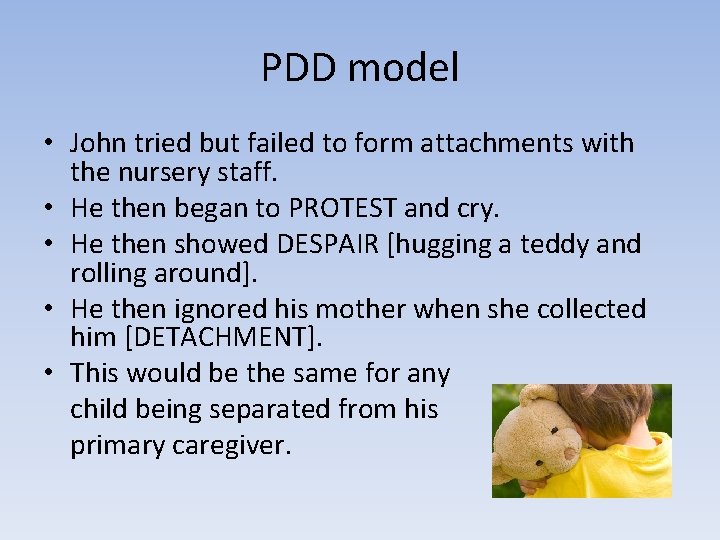 PDD model

• John tried but failed to form attachments with the nursery staff.
• He then began to PROTEST and cry.
• He then showed DESPAIR [hugging a teddy and rolling around].
• He then ignored his mother when she collected him [DETACHMENT].
• This would be the same for any child being separated from his primary caregiver.